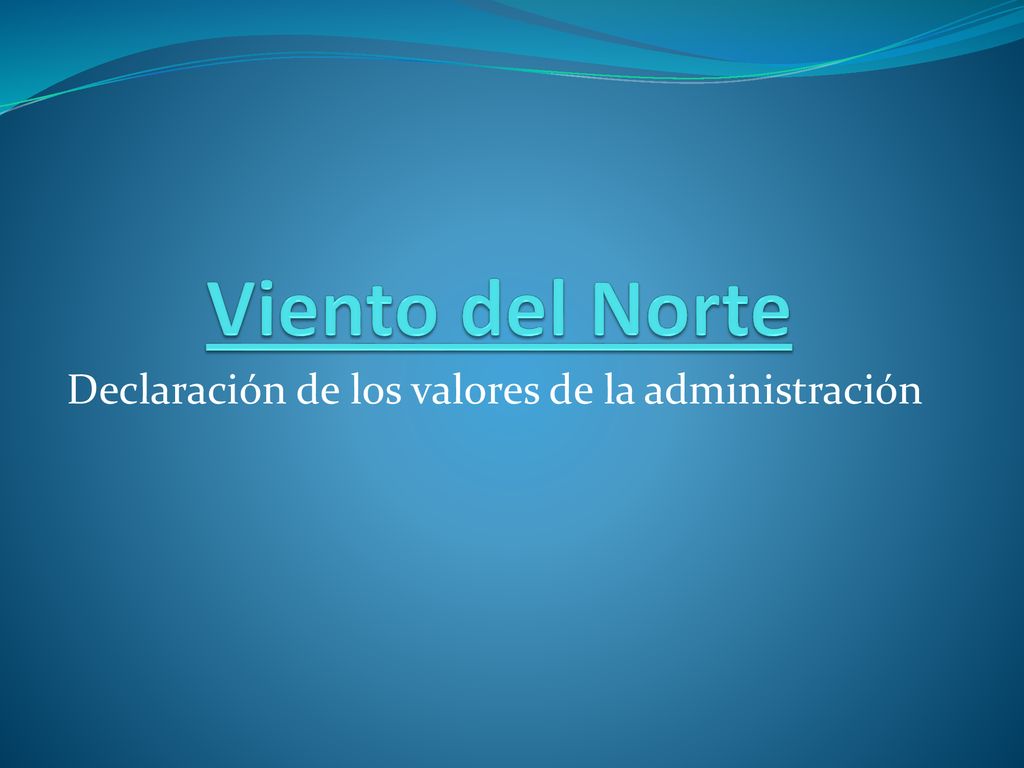 Viento del Norte

Declaración de los valores de la administración